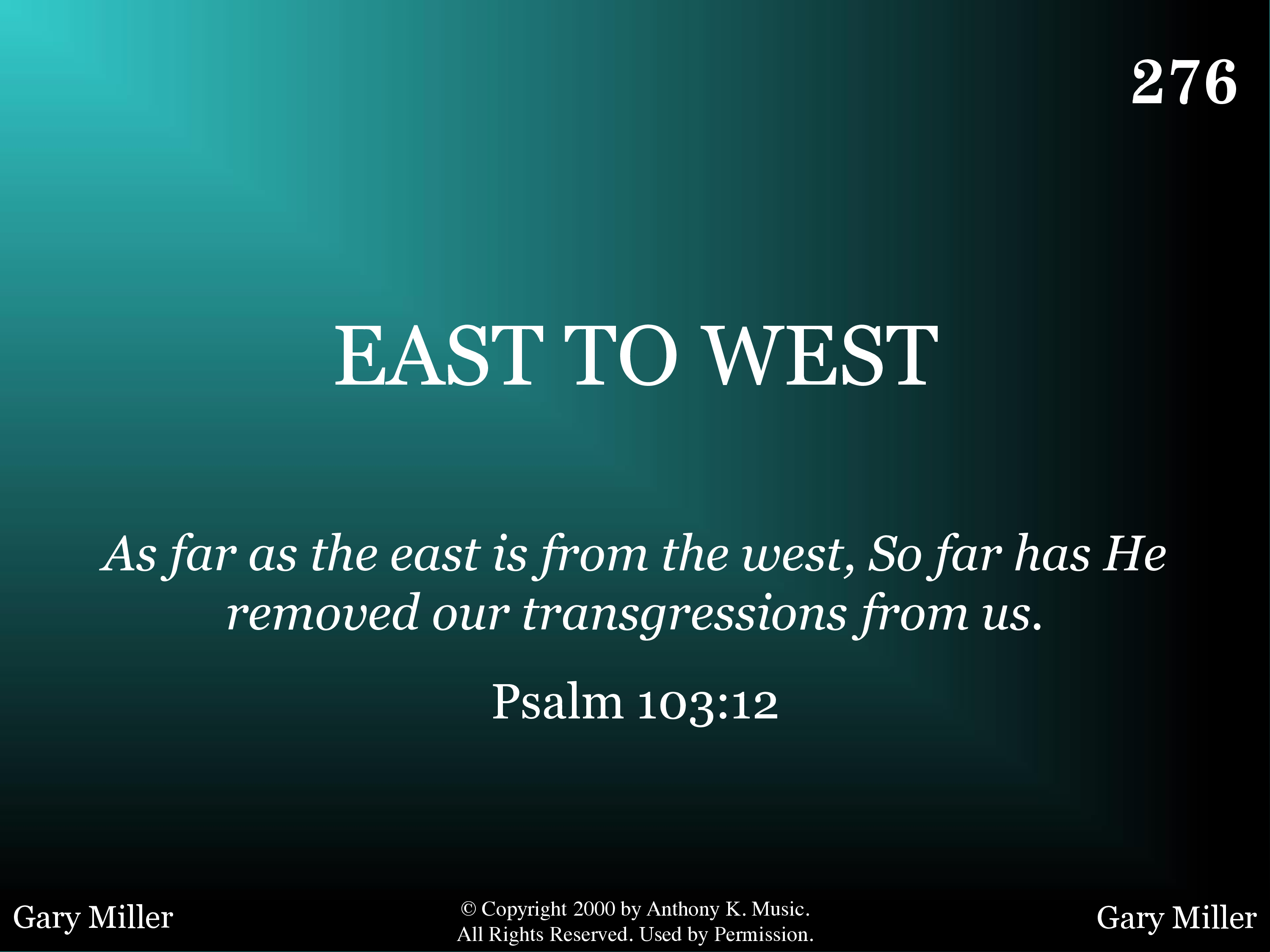 276

EAST TO WEST

As far as the east is from the west, So far has He removed our transgressions from us.

Psalm 103:12

Gary Miller

© Copyright 2000 by Anthony K. Music.
All Rights Reserved. Used by Permission.

Gary Miller